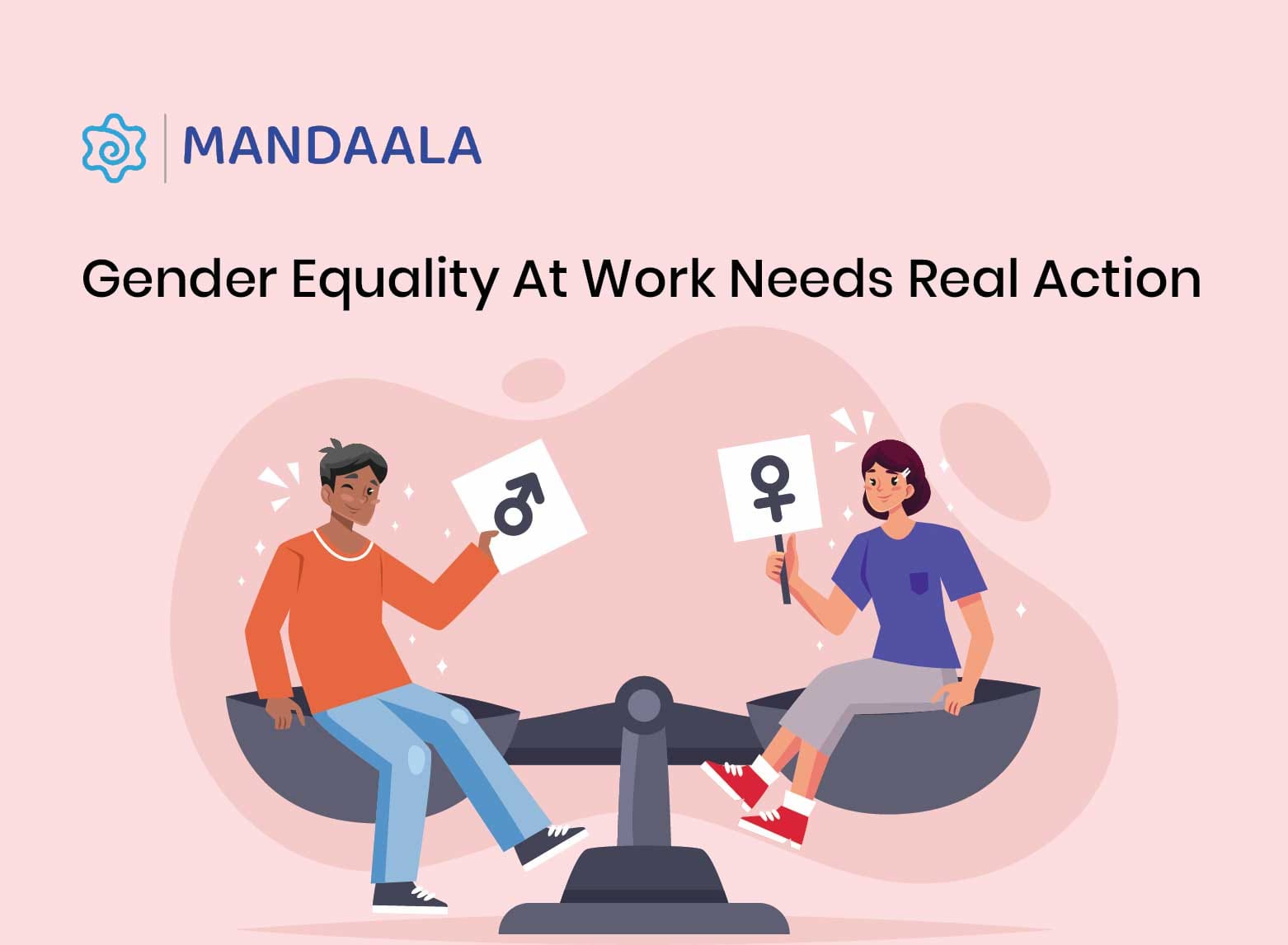 MANDAALA

Gender Equality At Work Needs Real Action

♂

♀